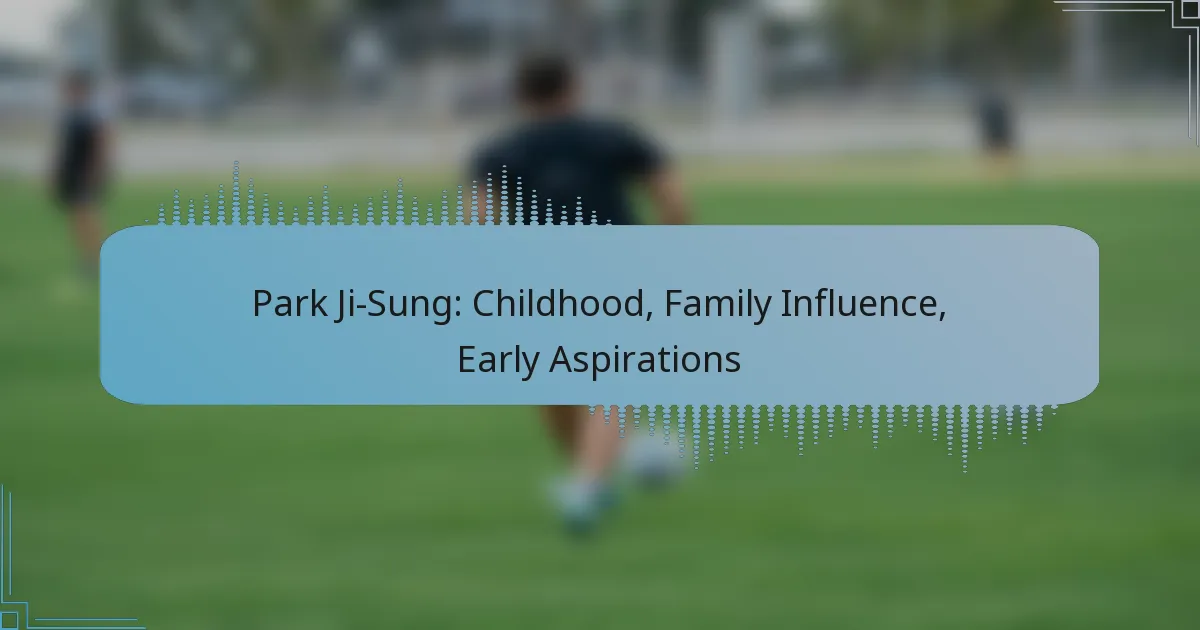 Park Ji-Sung: Childhood, Family Influence, Early Aspirations